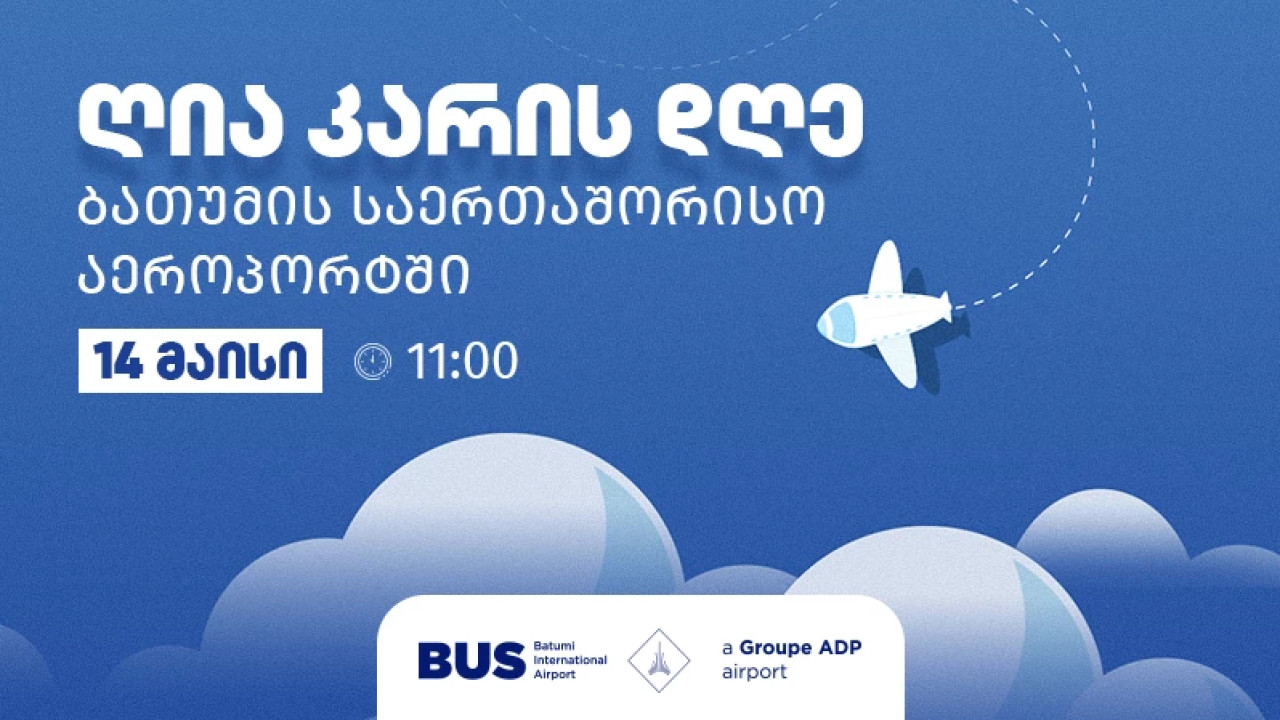 ღია კარის დღე
ბათუმის საერთაშორისო აეროპორტში

14 მაისი 11:00

BUS Batumi International Airport

a Groupe ADP airport